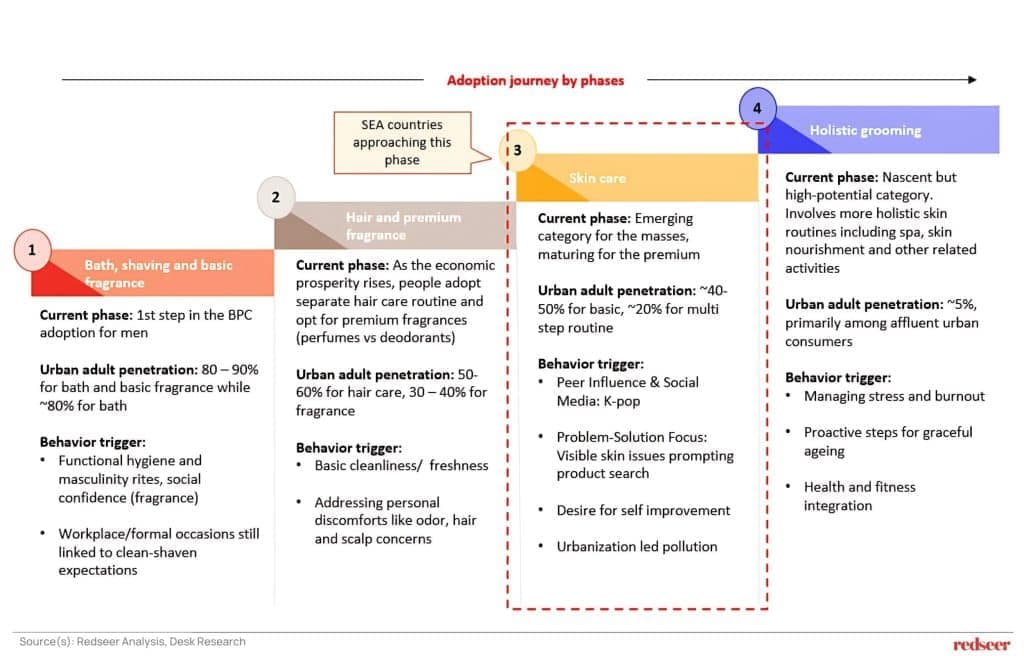 Adoption journey by phases

SEA countries approaching this phase

1
Bath, shaving and basic fragrance

Current phase: 1st step in the BPC adoption for men

Urban adult penetration: 80 – 90% for bath and basic fragrance while ~80% for bath

Behavior trigger:
• Functional hygiene and masculinity rites, social confidence (fragrance)
• Workplace/formal occasions still linked to clean-shaven expectations

2
Hair and premium fragrance

Current phase: As the economic prosperity rises, people adopt separate hair care routine and opt for premium fragrances (perfumes vs deodorants)

Urban adult penetration: 50-60% for hair care, 30 – 40% for fragrance

Behavior trigger:
• Basic cleanliness/ freshness
• Addressing personal discomforts like odor, hair and scalp concerns

3
Skin care

Current phase: Emerging category for the masses, maturing for the premium

Urban adult penetration: ~40-50% for basic, ~20% for multi step routine

Behavior trigger:
• Peer Influence & Social Media: K-pop
• Problem-Solution Focus: Visible skin issues prompting product search
• Desire for self improvement
• Urbanization led pollution

4
Holistic grooming

Current phase: Nascent but high-potential category. Involves more holistic skin routines including spa, skin nourishment and other related activities

Urban adult penetration: ~5%, primarily among affluent urban consumers

Behavior trigger:
• Managing stress and burnout
• Proactive steps for graceful ageing
• Health and fitness integration

Source(s): Redseer Analysis, Desk Research

redseer